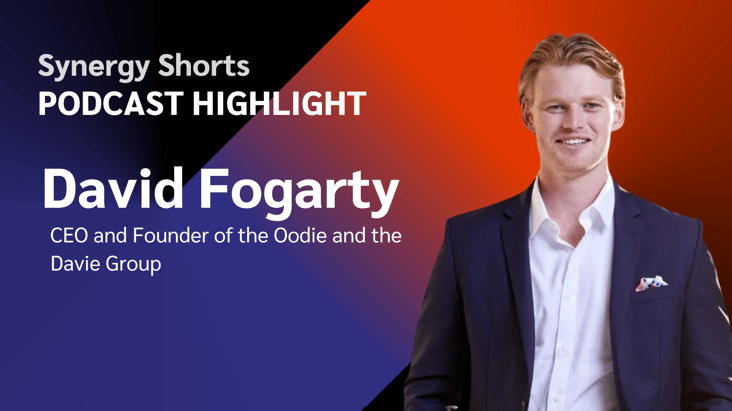 Synergy Shorts
PODCAST HIGHLIGHT

David Fogarty
CEO and Founder of the Oodie and the Davie Group